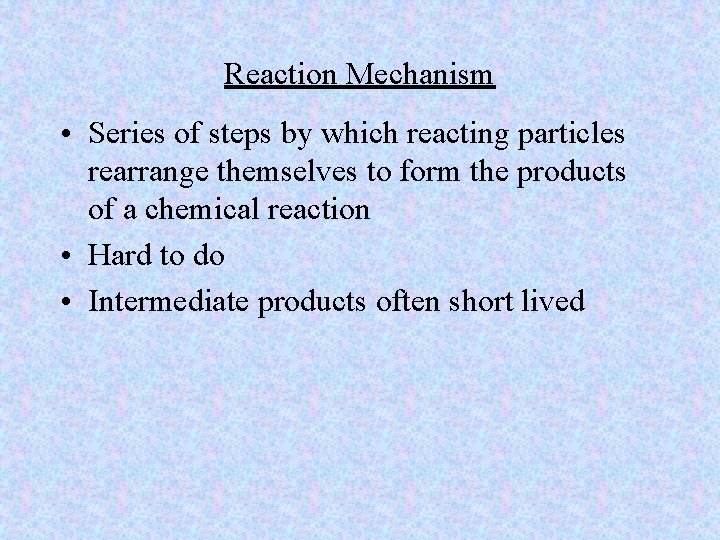 Reaction Mechanism

• Series of steps by which reacting particles rearrange themselves to form the products of a chemical reaction
• Hard to do
• Intermediate products often short lived